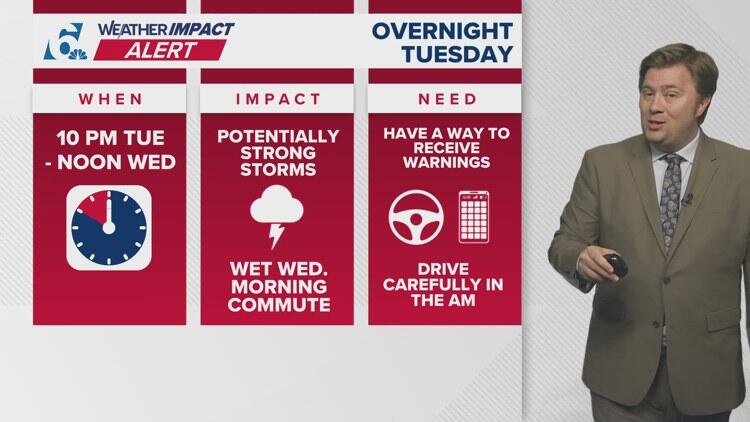 6

WEATHER IMPACT
ALERT

OVERNIGHT
TUESDAY

WHEN

10 PM TUE
- NOON WED

IMPACT

POTENTIALLY
STRONG
STORMS

WET WED.
MORNING
COMMUTE

NEED

HAVE A WAY TO
RECEIVE
WARNINGS

DRIVE
CAREFULLY IN
THE AM